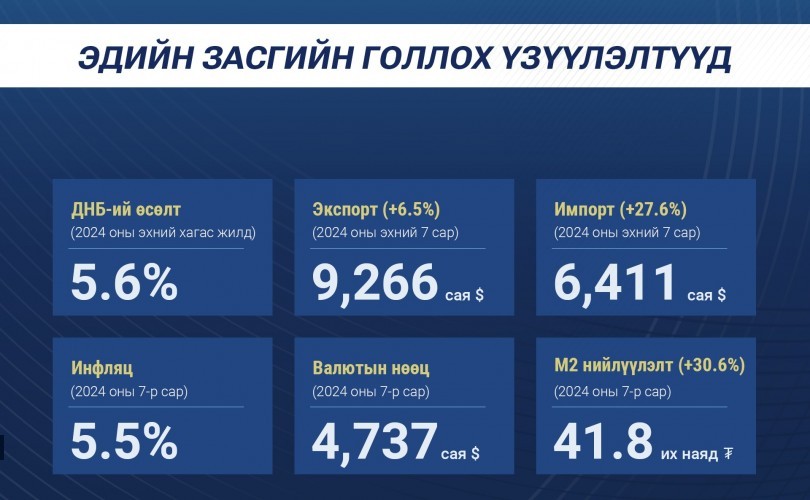 ЭДИЙН ЗАСГИЙН ГОЛЛОХ ҮЗҮҮЛЭЛТҮҮД

ДНБ-ий өсөлт
(2024 оны эхний хагас жилд)
5.6%

Экспорт (+6.5%)
(2024 оны эхний 7 сар)
9,266 сая $

Импорт (+27.6%)
(2024 оны эхний 7 сар)
6,411 сая $

Инфляц
(2024 оны 7-р сар)
5.5%

Валютын нөөц
(2024 оны 7-р сар)
4,737 сая $

М2 нийлүүлэлт (+30.6%)
(2024 оны 7-р сар)
41.8 их наяд ₮